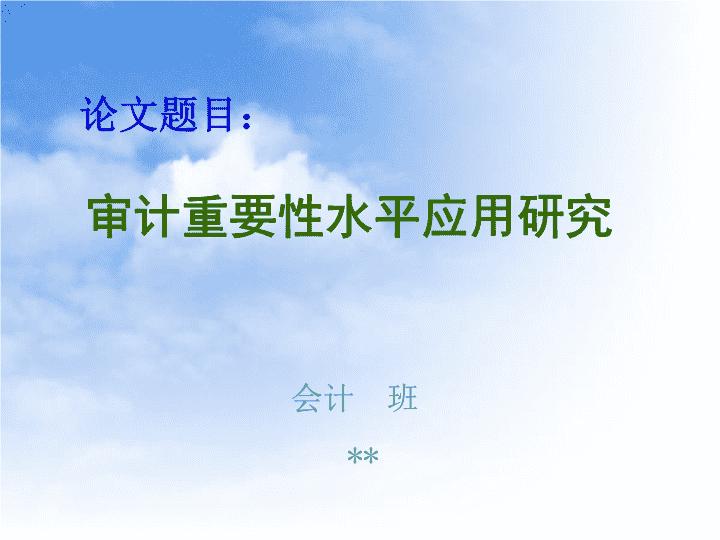 论文题目：

审计重要性水平应用研究

会计 班

**